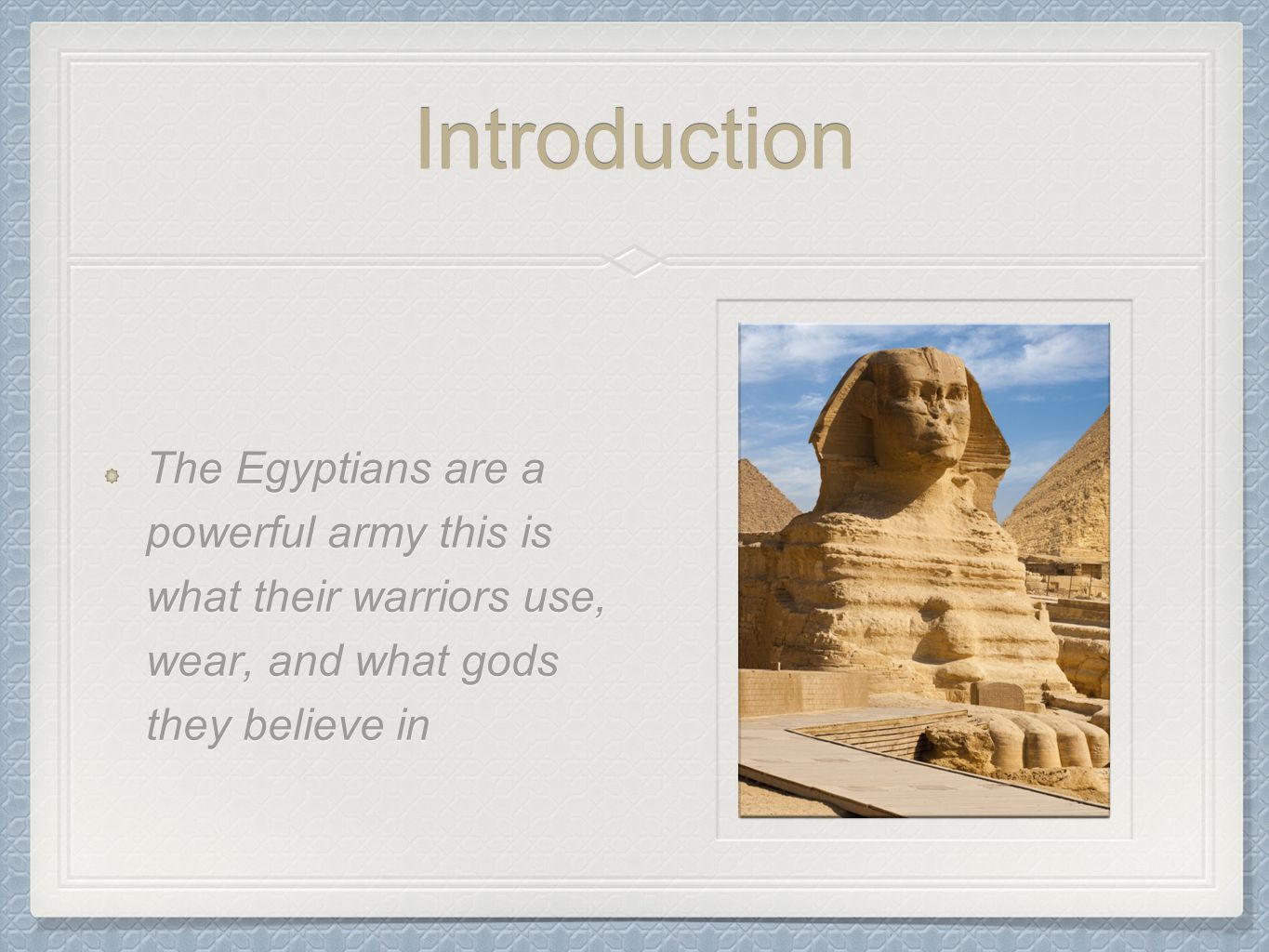 Introduction

The Egyptians are a powerful army this is what their warriors use, wear, and what gods they believe in